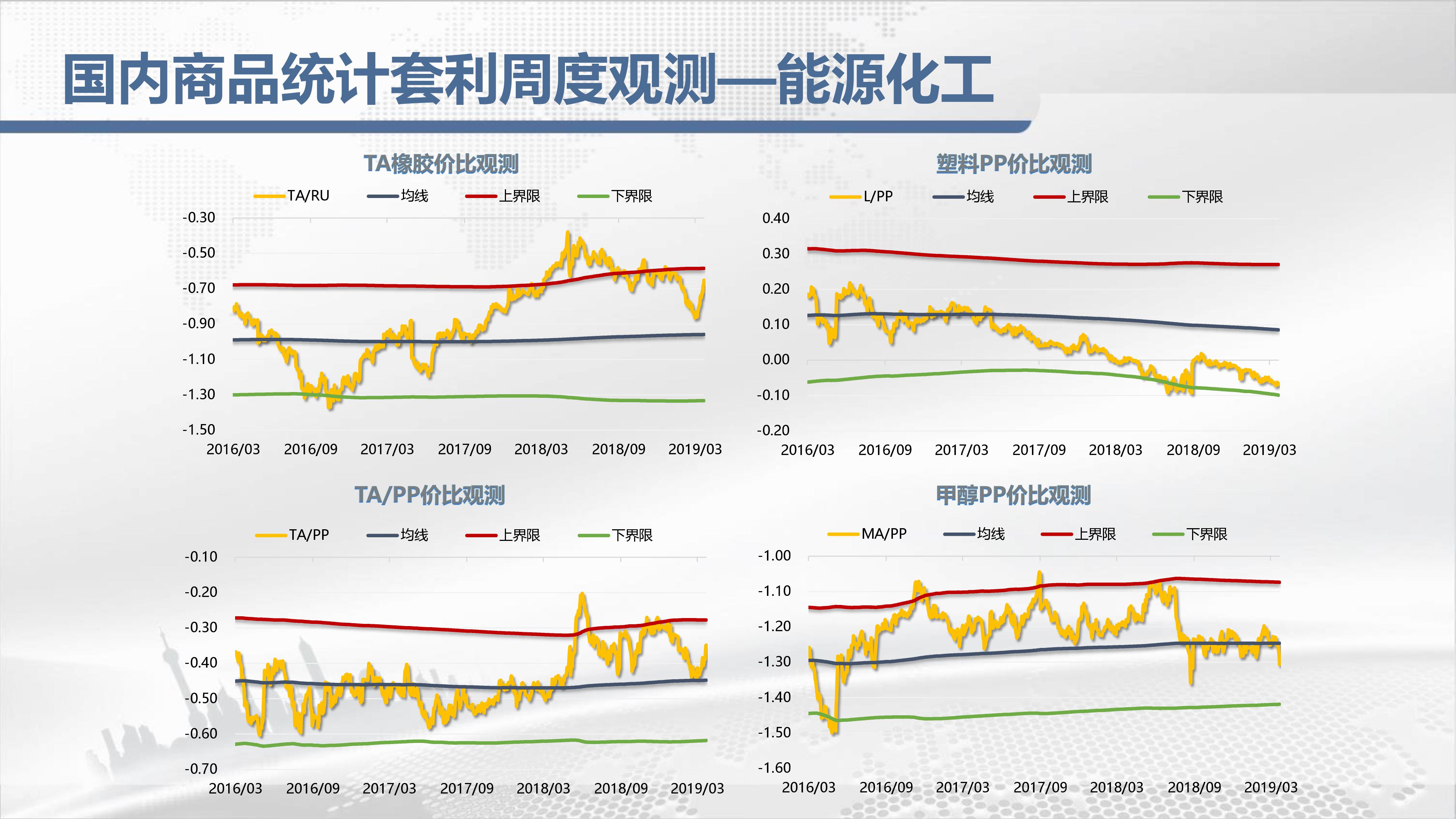 国内商品统计套利周度观测—能源化工

TA橡胶价比观测

TA/RU 均线 上界限 下界限

-0.30
-0.50
-0.70
-0.90
-1.10
-1.30
-1.50

2016/03 2016/09 2017/03 2017/09 2018/03 2018/09 2019/03

塑料PP价比观测

L/PP 均线 上界限 下界限

0.40
0.30
0.20
0.10
0.00
-0.10
-0.20

2016/03 2016/09 2017/03 2017/09 2018/03 2018/09 2019/03

TA/PP价比观测

TA/PP 均线 上界限 下界限

-0.10
-0.20
-0.30
-0.40
-0.50
-0.60
-0.70

2016/03 2016/09 2017/03 2017/09 2018/03 2018/09 2019/03

甲醇PP价比观测

MA/PP 均线 上界限 下界限

-1.00
-1.10
-1.20
-1.30
-1.40
-1.50
-1.60

2016/03 2016/09 2017/03 2017/09 2018/03 2018/09 2019/03